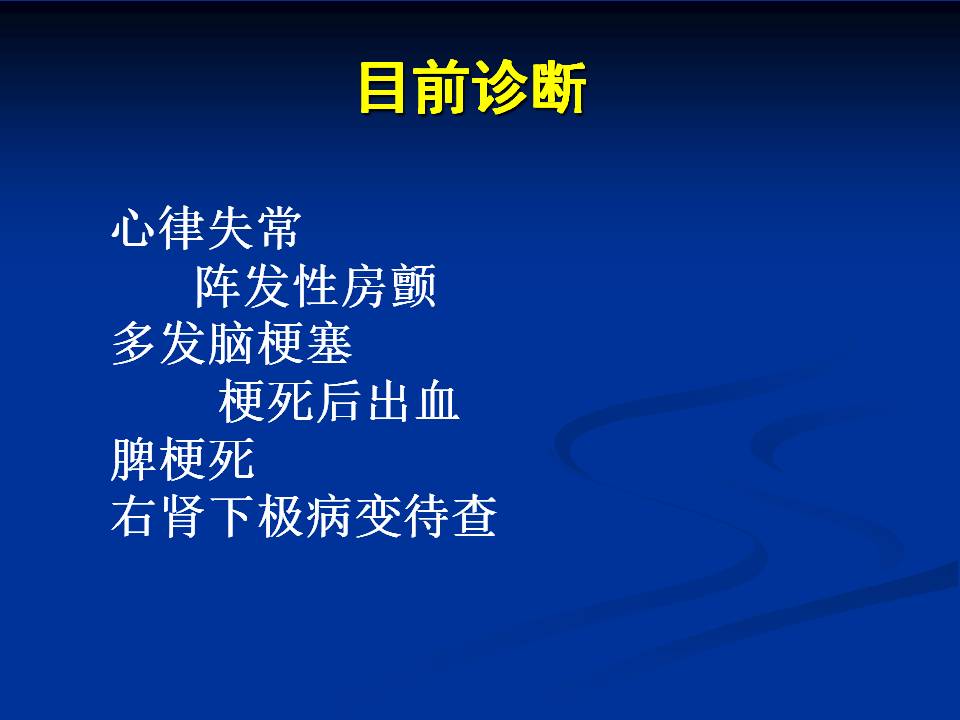 目前诊断

心律失常

阵发性房颤

多发脑梗塞

梗死后出血

脾梗死

右肾下极病变待查